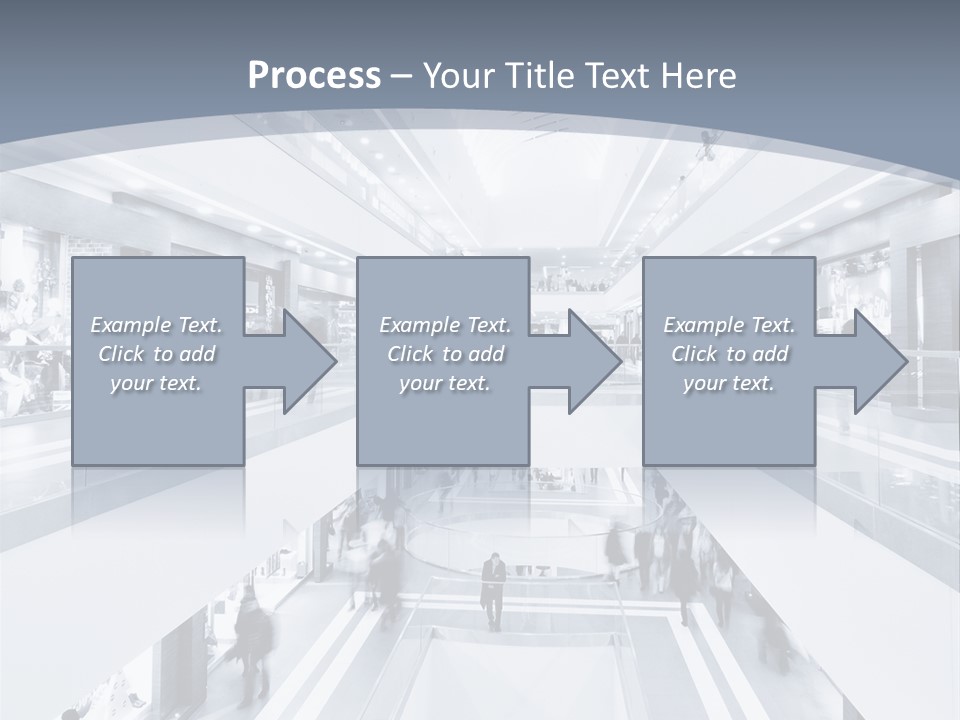 Process – Your Title Text Here

Example Text. Click to add your text.

Example Text. Click to add your text.

Example Text. Click to add your text.